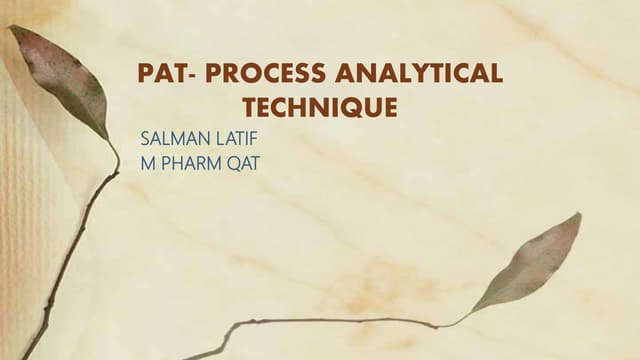 PAT- PROCESS ANALYTICAL TECHNIQUE

SALMAN LATIF
M PHARM QAT